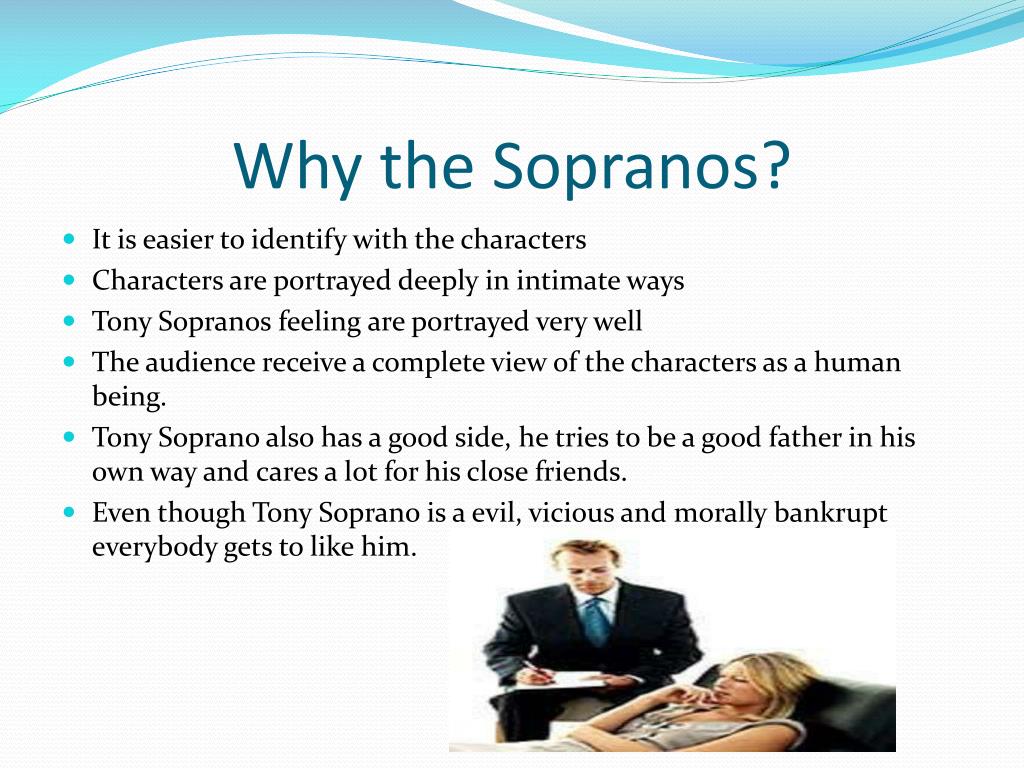 Why the Sopranos?

- It is easier to identify with the characters
- Characters are portrayed deeply in intimate ways
- Tony Sopranos feeling are portrayed very well
- The audience receive a complete view of the characters as a human being.
- Tony Soprano also has a good side, he tries to be a good father in his own way and cares a lot for his close friends.
- Even though Tony Soprano is a evil, vicious and morally bankrupt everybody gets to like him.